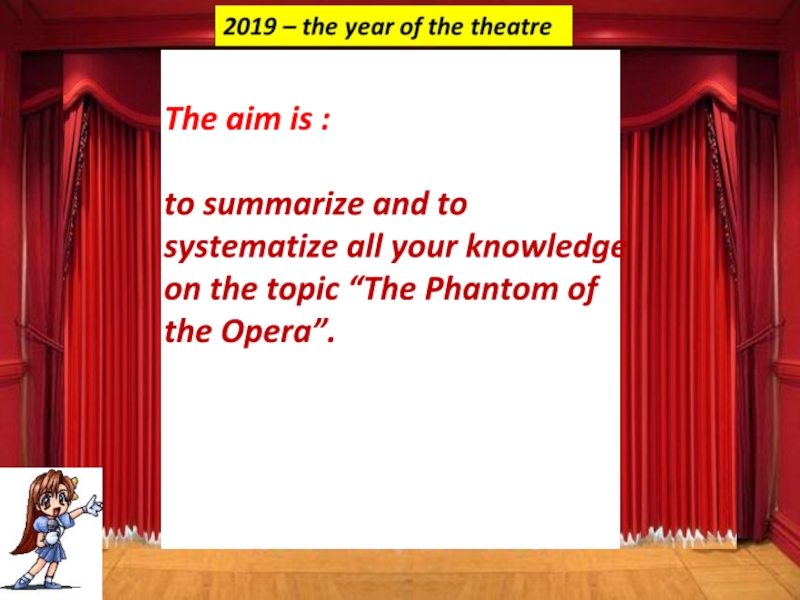 2019 – the year of the theatre

The aim is :

to summarize and to systematize all your knowledge on the topic “The Phantom of the Opera”.